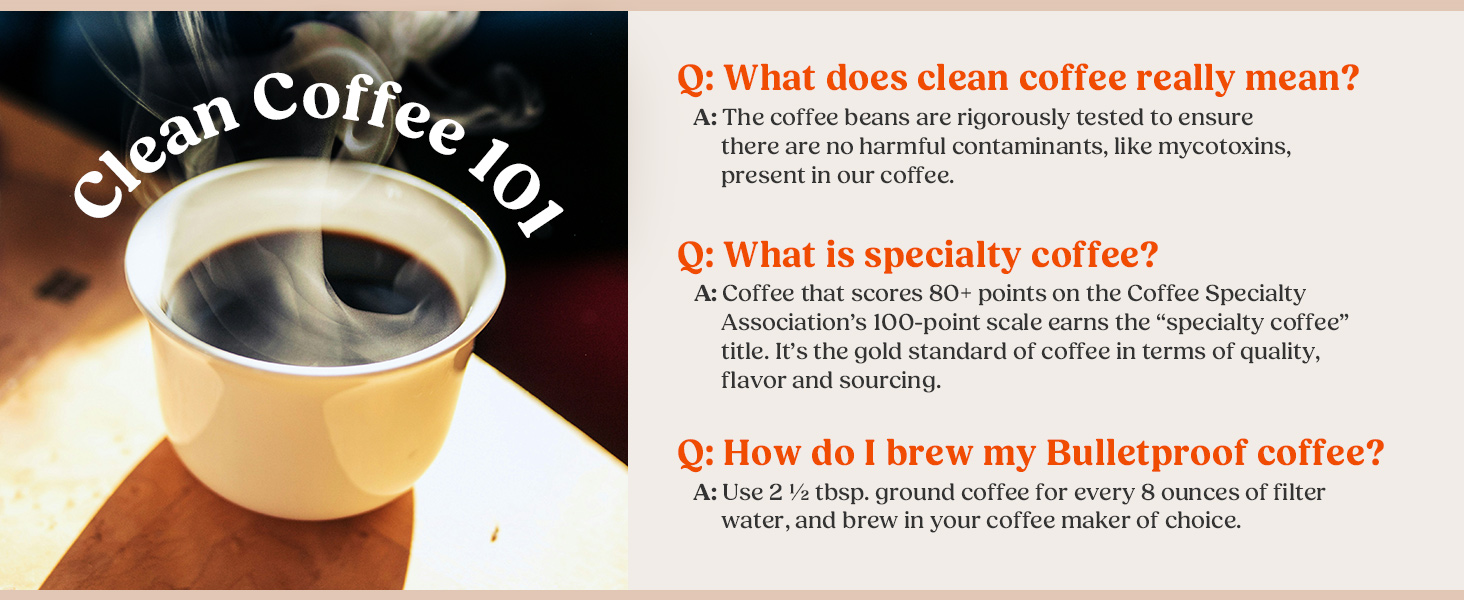 Clean Coffee 101

Q: What does clean coffee really mean?

A: The coffee beans are rigorously tested to ensure there are no harmful contaminants, like mycotoxins, present in our coffee.

Q: What is specialty coffee?

A: Coffee that scores 80+ points on the Coffee Specialty Association's 100-point scale earns the "specialty coffee" title. It's the gold standard of coffee in terms of quality, flavor and sourcing.

Q: How do I brew my Bulletproof coffee?

A: Use 2 ½ tbsp. ground coffee for every 8 ounces of filter water, and brew in your coffee maker of choice.